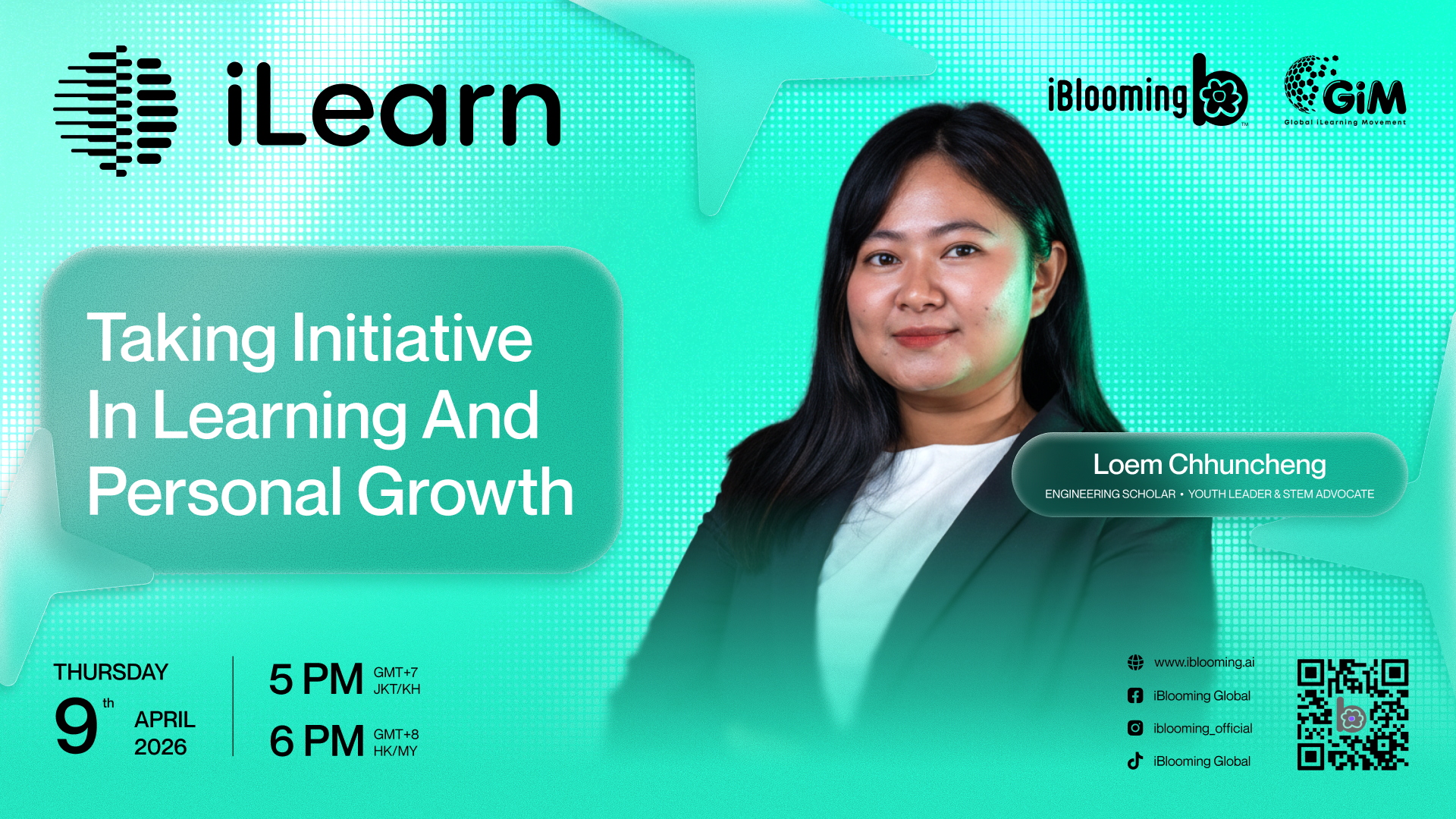 iLearn

iBlooming

GiM
Global iLearning Movement

Taking Initiative In Learning And Personal Growth

Loem Chhuncheng
ENGINEERING SCHOLAR • YOUTH LEADER & STEM ADVOCATE

THURSDAY
9th APRIL 2026

5 PM GMT+7 JKT/KH
6 PM GMT+8 HK/MY

www.iblooming.ai
iBlooming Global
iblooming_official
iBlooming Global